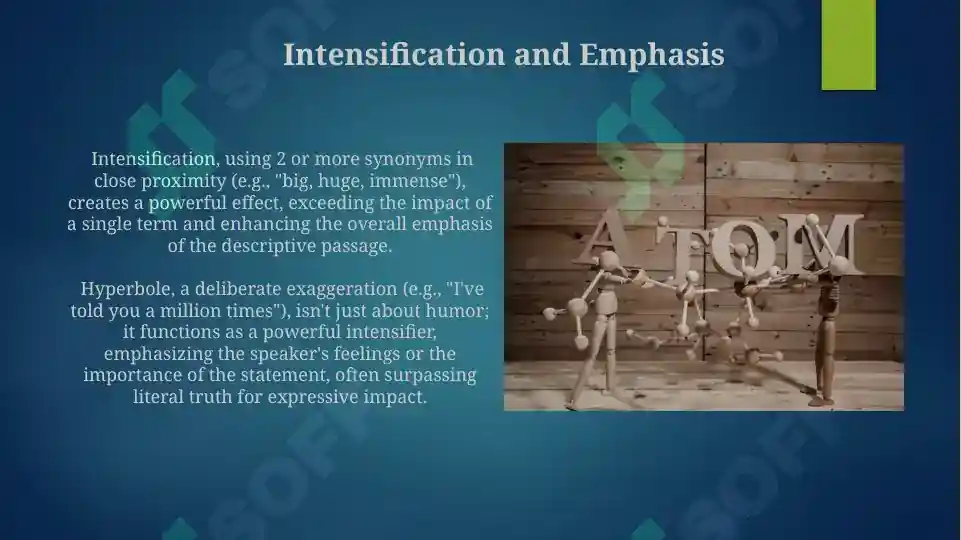 Intensification and Emphasis

Intensification, using 2 or more synonyms in close proximity (e.g., "big, huge, immense"), creates a powerful effect, exceeding the impact of a single term and enhancing the overall emphasis of the descriptive passage.

Hyperbole, a deliberate exaggeration (e.g., "I've told you a million times"), isn't just about humor; it functions as a powerful intensifier, emphasizing the speaker's feelings or the importance of the statement, often surpassing literal truth for expressive impact.

ATOM